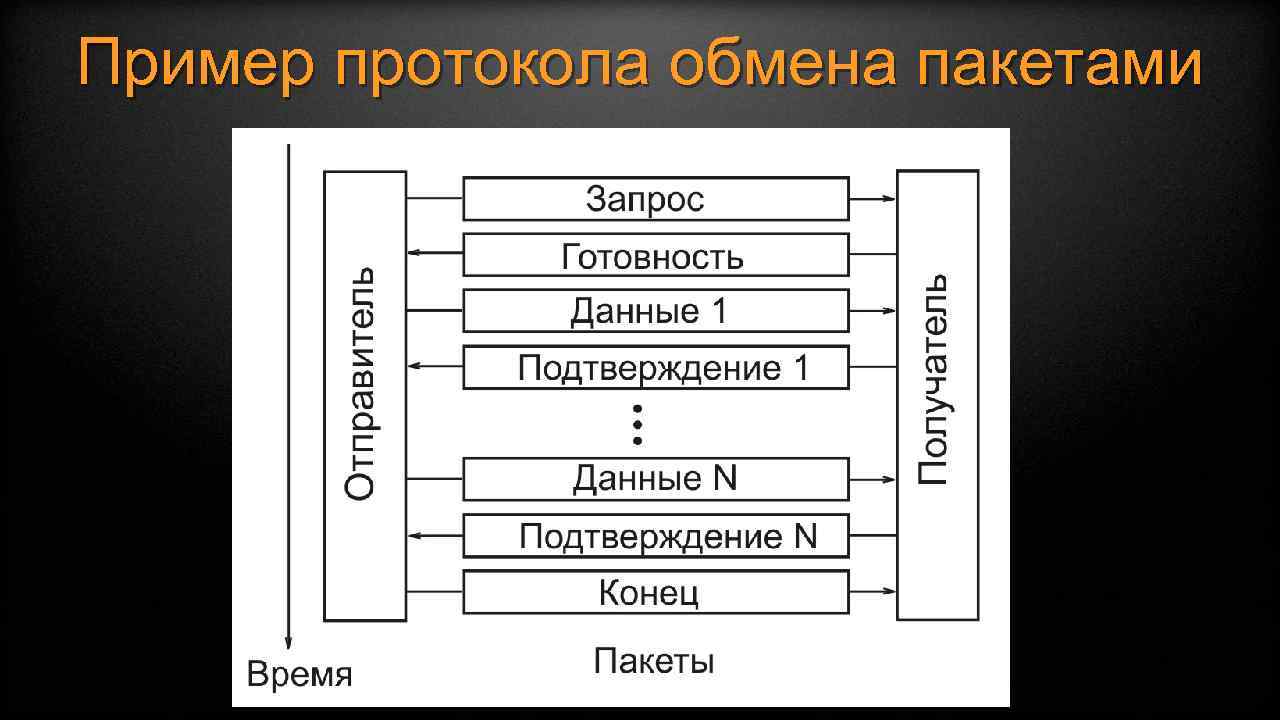 Пример протокола обмена пакетами

Отправитель

Запрос
Готовность
Данные 1
Подтверждение 1
Данные N
Подтверждение N
Конец

Получатель

Время

Пакеты